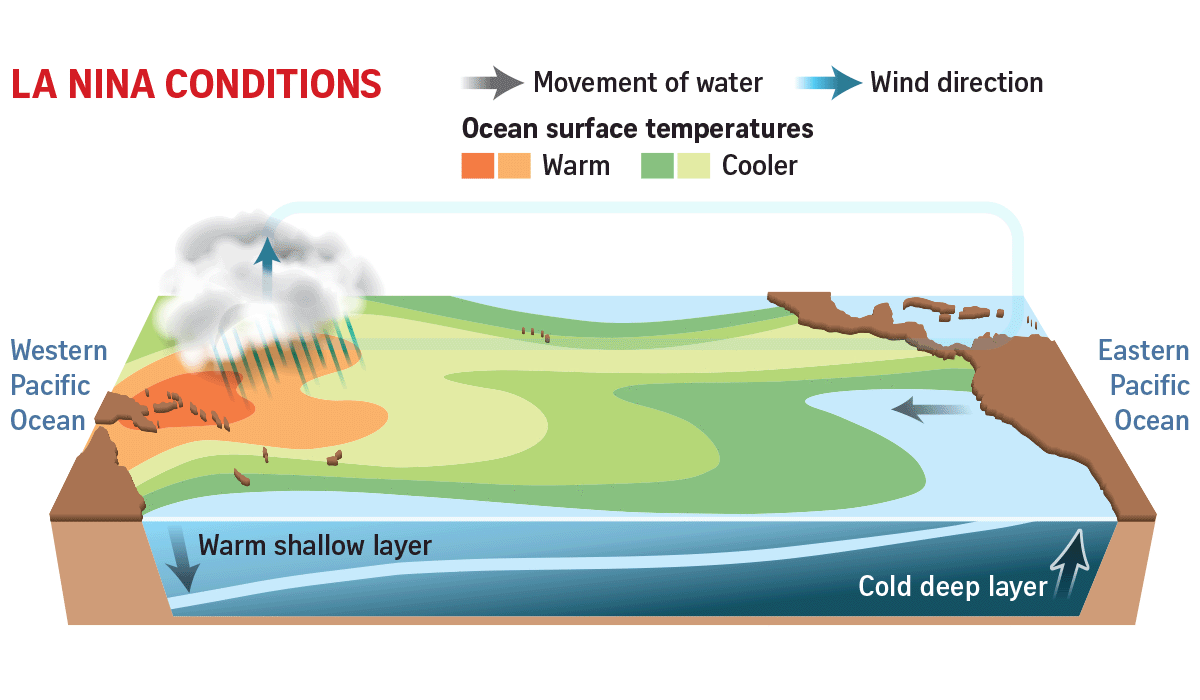 LA NINA CONDITIONS

Movement of water

Wind direction

Ocean surface temperatures

Warm

Cooler

Western Pacific Ocean

Eastern Pacific Ocean

Warm shallow layer

Cold deep layer